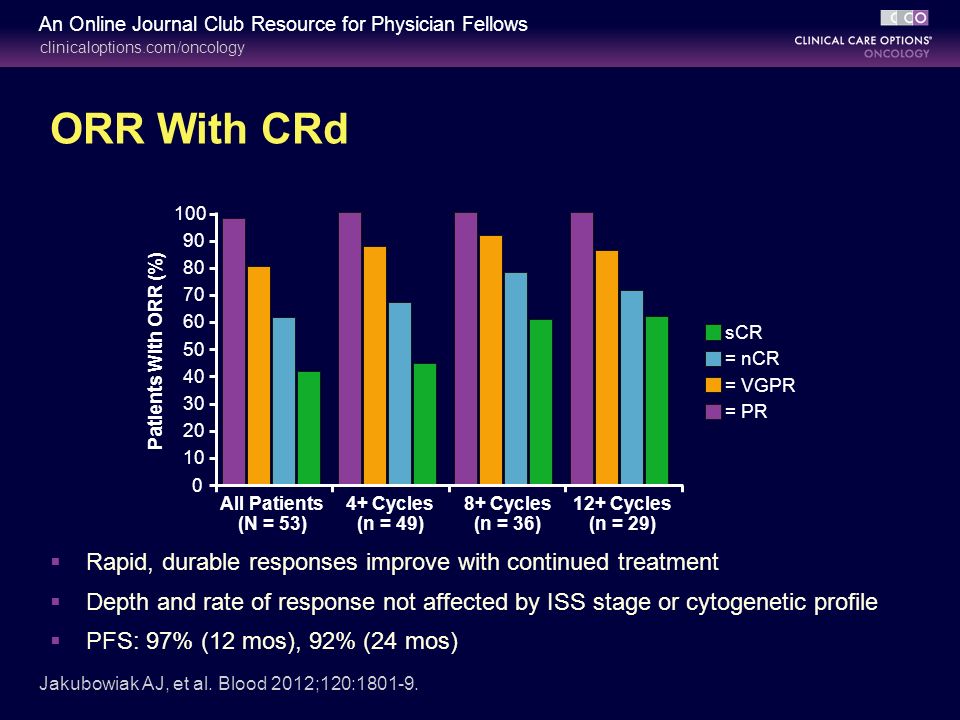 An Online Journal Club Resource for Physician Fellows
clinicaloptions.com/oncology

CCO
CLINICAL CARE OPTIONS®
ONCOLOGY

ORR With CRd

Patients With ORR (%)
100
90
80
70
60
50
40
30
20
10
0

All Patients (N = 53)
4+ Cycles (n = 49)
8+ Cycles (n = 36)
12+ Cycles (n = 29)

sCR
= nCR
= VGPR
= PR

▪ Rapid, durable responses improve with continued treatment
▪ Depth and rate of response not affected by ISS stage or cytogenetic profile
▪ PFS: 97% (12 mos), 92% (24 mos)

Jakubowiak AJ, et al. Blood 2012;120:1801-9.